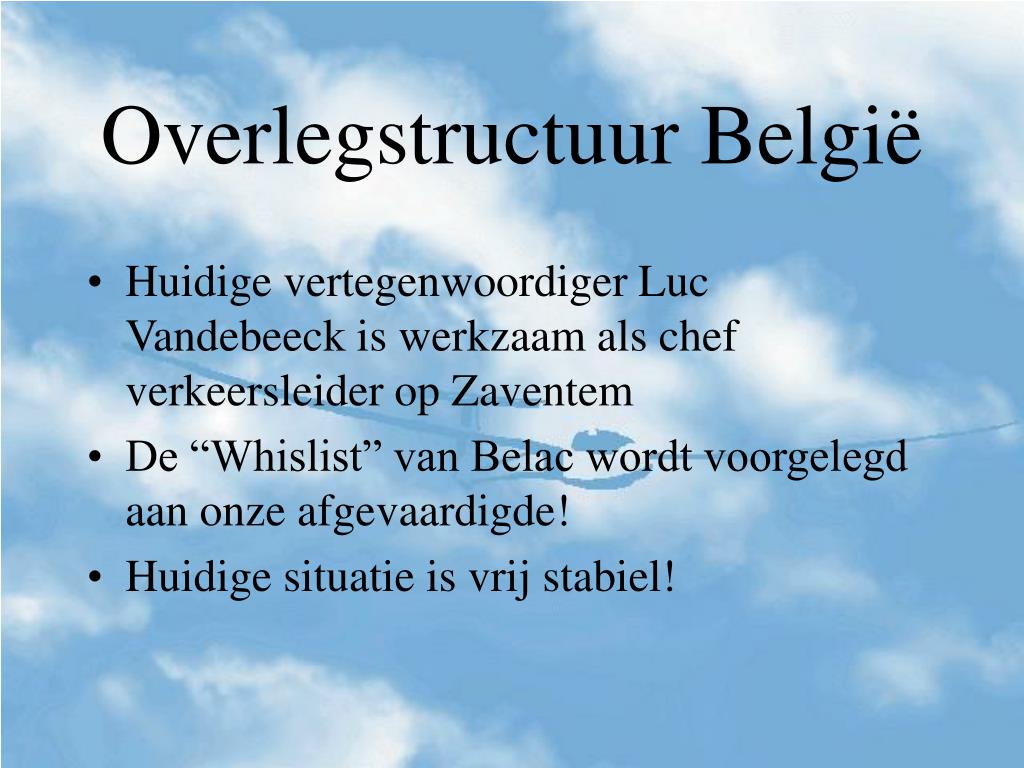 Overlegstructuur België

• Huidige vertegenwoordiger Luc Vandebeeck is werkzaam als chef verkeersleider op Zaventem
• De “Whislist” van Belac wordt voorgelegd aan onze afgevaardigde!
• Huidige situatie is vrij stabiel!